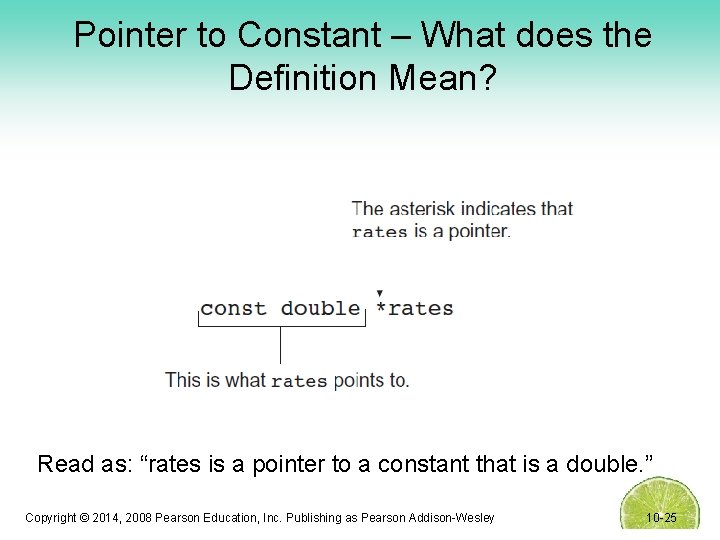 Pointer to Constant – What does the Definition Mean?

The asterisk indicates that rates is a pointer.

const double *rates

This is what rates points to.

Read as: “rates is a pointer to a constant that is a double.”

Copyright © 2014, 2008 Pearson Education, Inc. Publishing as Pearson Addison-Wesley

10-25